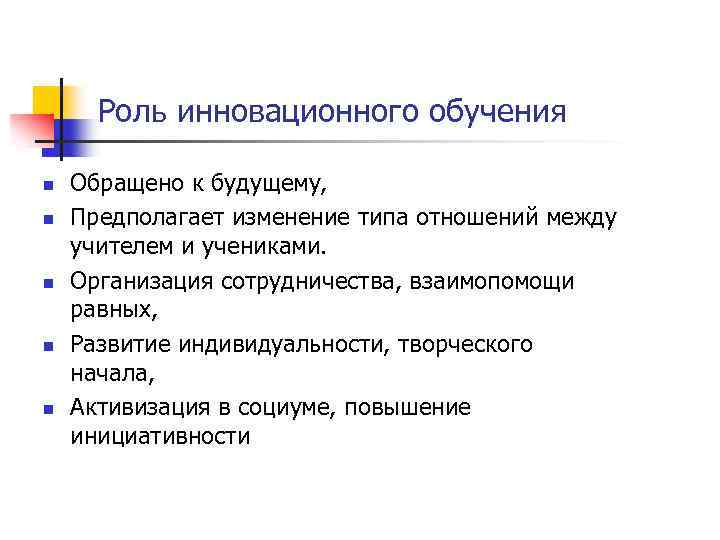 Роль инновационного обучения

- Обращено к будущему,
- Предполагает изменение типа отношений между учителем и учениками.
- Организация сотрудничества, взаимопомощи равных,
- Развитие индивидуальности, творческого начала,
- Активизация в социуме, повышение инициативности